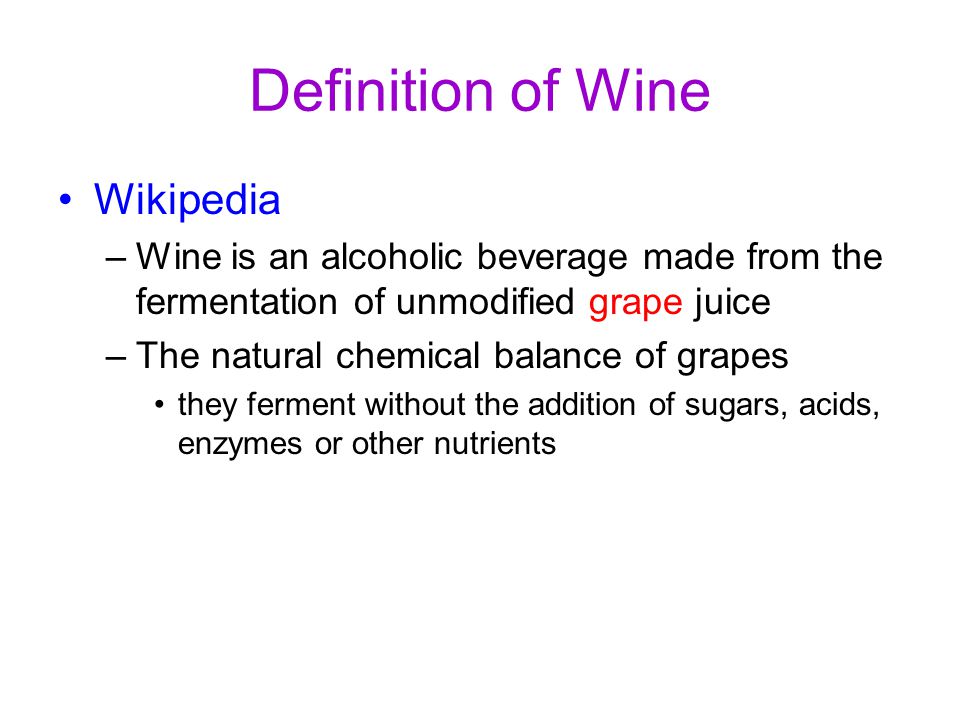 Definition of Wine

• Wikipedia

– Wine is an alcoholic beverage made from the fermentation of unmodified grape juice

– The natural chemical balance of grapes

• they ferment without the addition of sugars, acids, enzymes or other nutrients